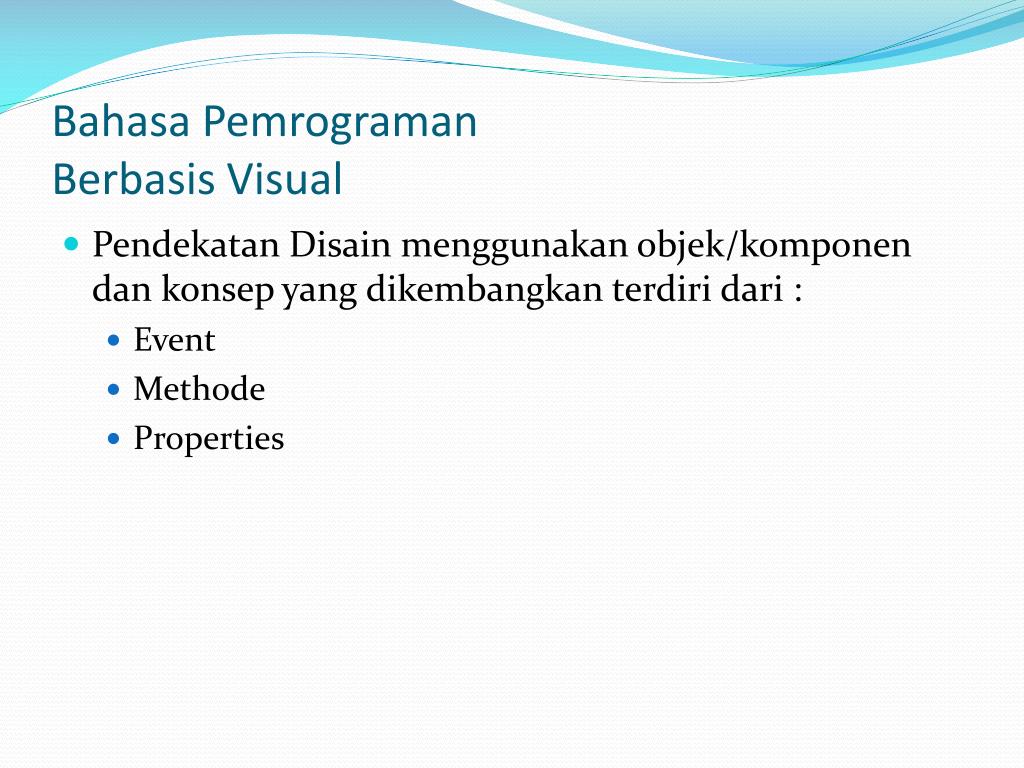 Bahasa Pemrograman
Berbasis Visual

Pendekatan Disain menggunakan objek/komponen dan konsep yang dikembangkan terdiri dari :

Event

Methode

Properties